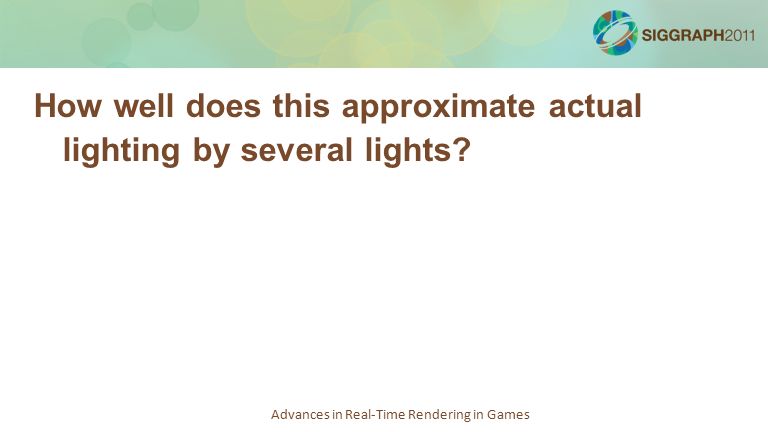 SIGGRAPH2011

How well does this approximate actual lighting by several lights?

Advances in Real-Time Rendering in Games